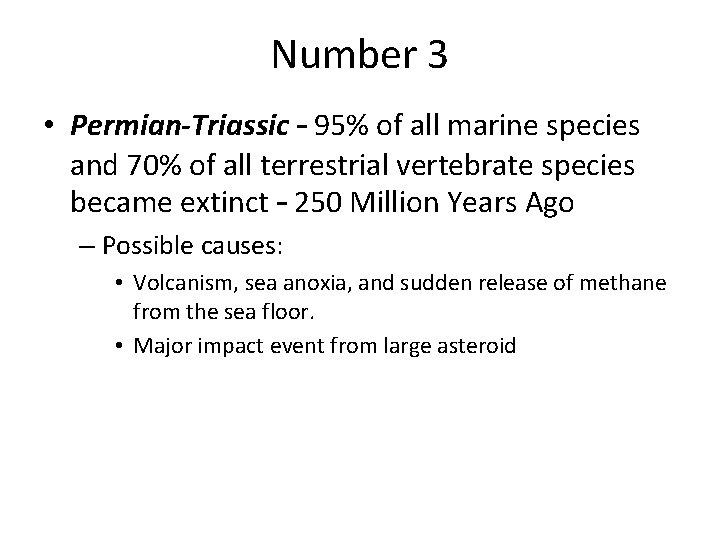 Number 3

• Permian-Triassic – 95% of all marine species and 70% of all terrestrial vertebrate species became extinct – 250 Million Years Ago

– Possible causes:

• Volcanism, sea anoxia, and sudden release of methane from the sea floor.

• Major impact event from large asteroid